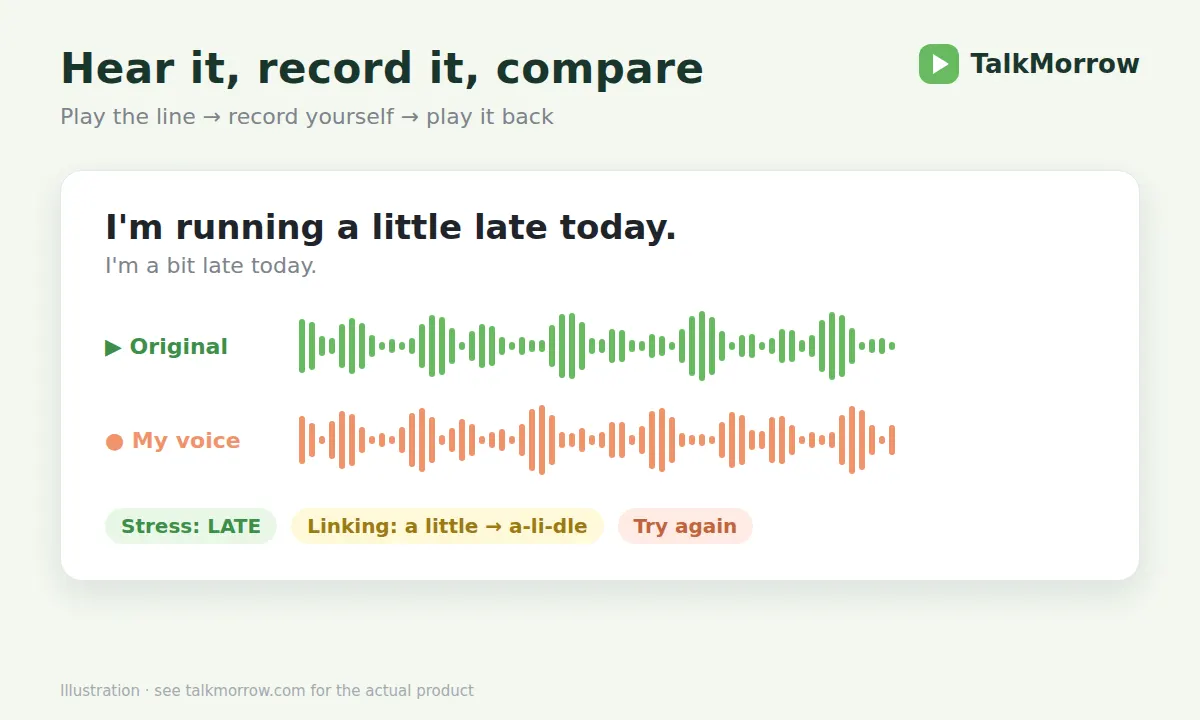 Hear it, record it, compare

TalkMorrow

Play the line → record yourself → play it back

I'm running a little late today.

I'm a bit late today.

▶ Original

● My voice

Stress: LATE

Linking: a little → a-li-dle

Try again

Illustration · see talkmorrow.com for the actual product